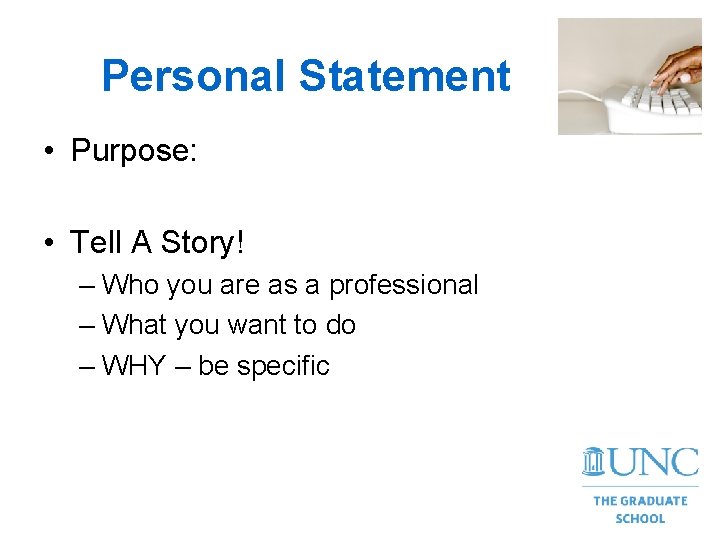 Personal Statement

• Purpose:

• Tell A Story!
– Who you are as a professional
– What you want to do
– WHY – be specific

UNC
THE GRADUATE SCHOOL